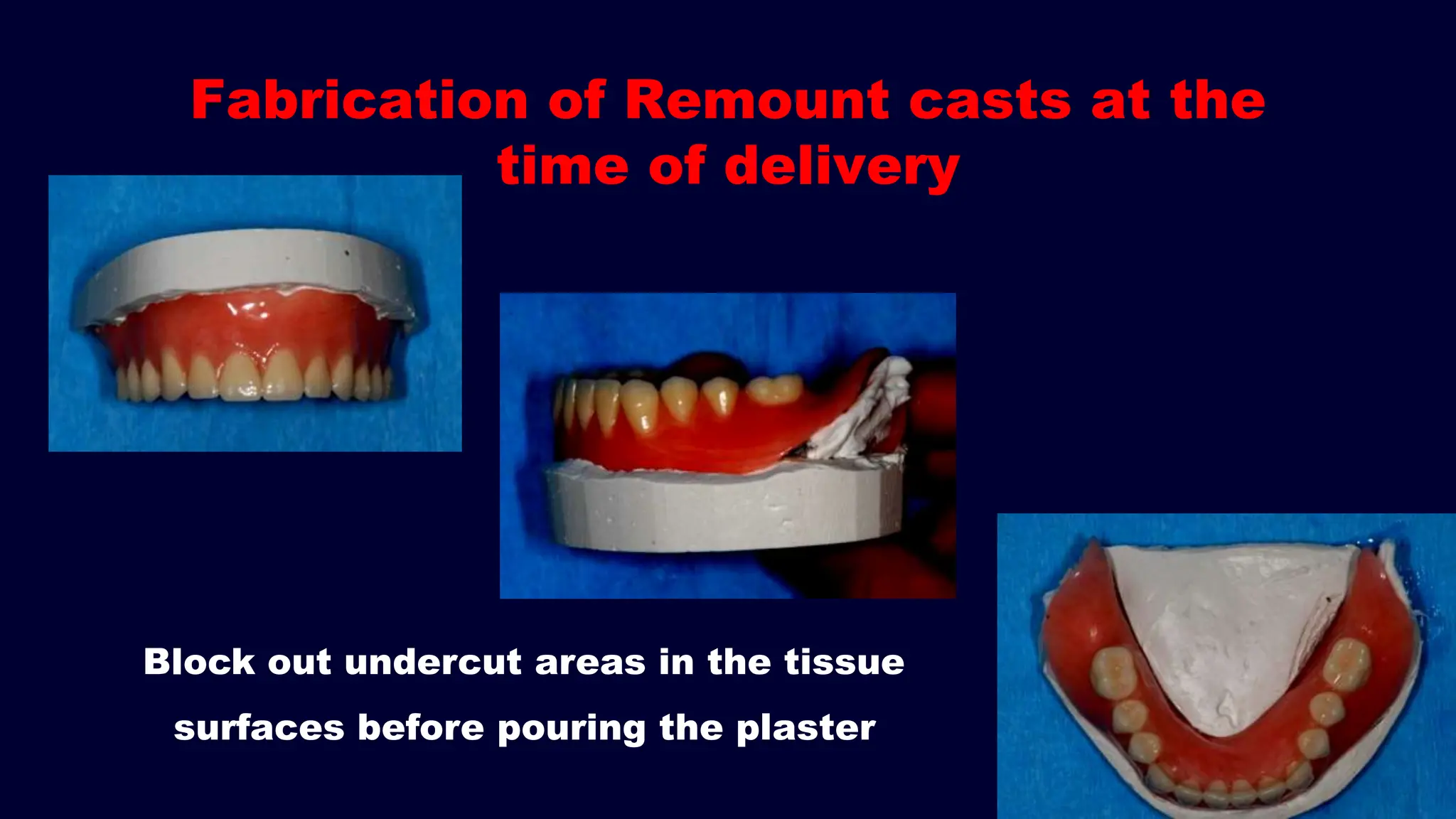 Fabrication of Remount casts at the time of delivery

Block out undercut areas in the tissue surfaces before pouring the plaster